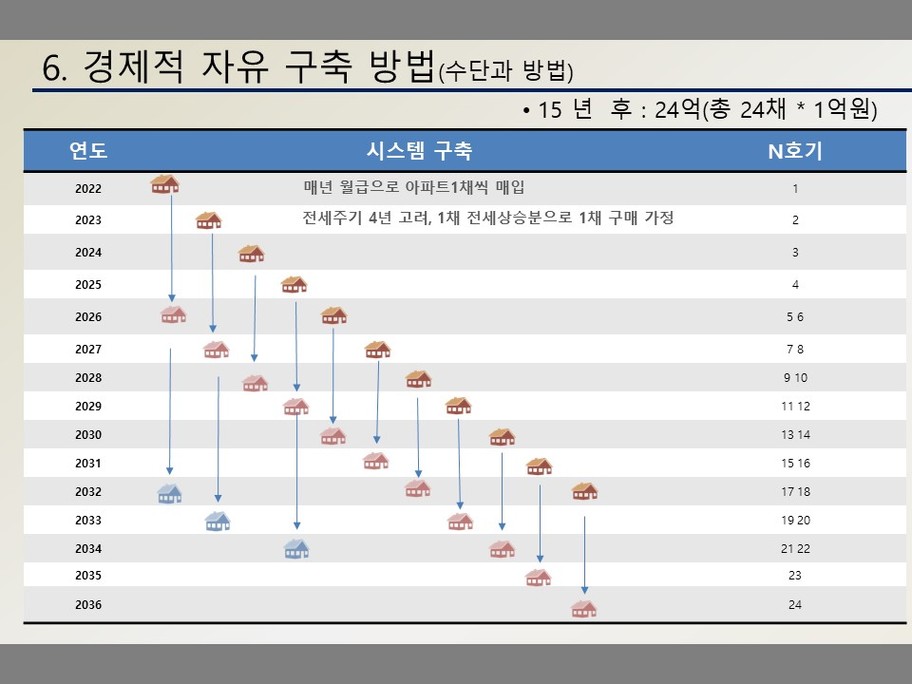 6. 경제적 자유 구축 방법(수단과 방법)

• 15 년 후 : 24억(총 24채 * 1억원)

| 연도 | 시스템 구축 | N호기 |
|---|---|---|
| 2022 | 매년 월급으로 아파트1채씩 매입 | 1 |
| 2023 | 전세주기 4년 고려, 1채 전세상승분으로 1채 구매 가정 | 2 |
| 2024 | | 3 |
| 2025 | | 4 |
| 2026 | | 5 6 |
| 2027 | | 7 8 |
| 2028 | | 9 10 |
| 2029 | | 11 12 |
| 2030 | | 13 14 |
| 2031 | | 15 16 |
| 2032 | | 17 18 |
| 2033 | | 19 20 |
| 2034 | | 21 22 |
| 2035 | | 23 |
| 2036 | | 24 |